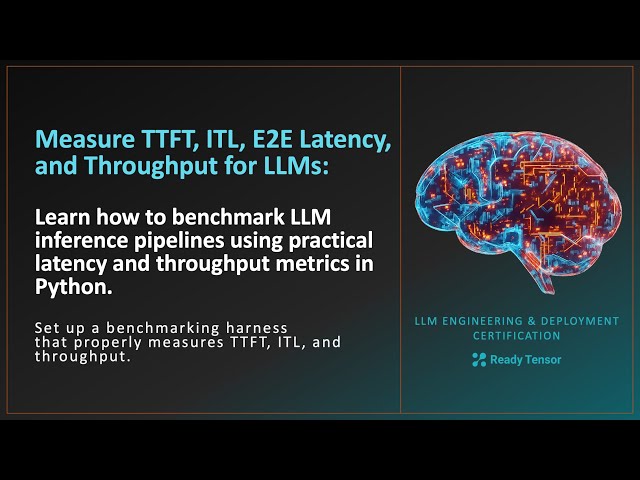 Measure TTFT, ITL, E2E Latency, and Throughput for LLMs:

Learn how to benchmark LLM inference pipelines using practical latency and throughput metrics in Python.

Set up a benchmarking harness that properly measures TTFT, ITL, and throughput.

LLM ENGINEERING & DEPLOYMENT CERTIFICATION

Ready Tensor